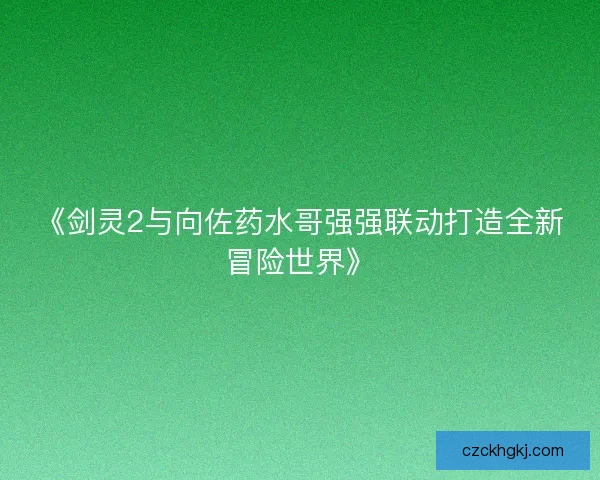 《剑灵2与向佐药水哥强强联动打造全新冒险世界》

czckhgkj.com